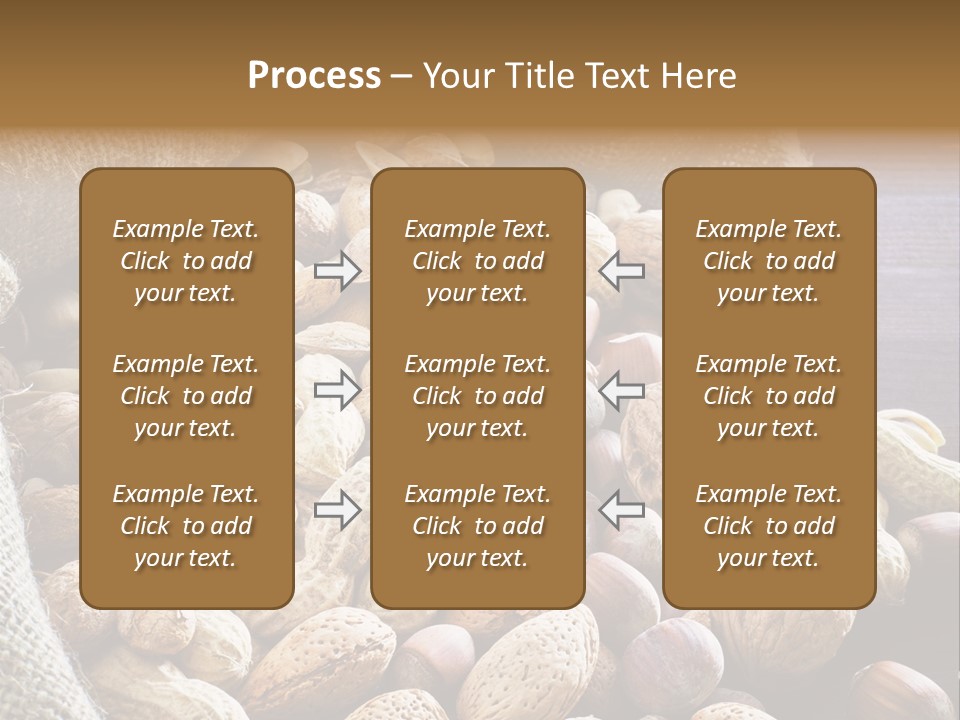 Process – Your Title Text Here

Example Text. Click to add your text.

Example Text. Click to add your text.

Example Text. Click to add your text.

Example Text. Click to add your text.

Example Text. Click to add your text.

Example Text. Click to add your text.

Example Text. Click to add your text.

Example Text. Click to add your text.

Example Text. Click to add your text.